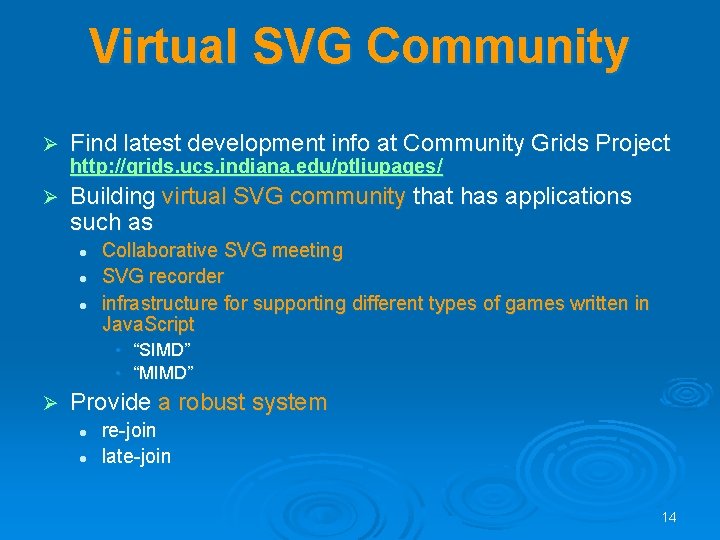 Virtual SVG Community

➢ Find latest development info at Community Grids Project http://grids.ucs.indiana.edu/ptliupages/

➢ Building virtual SVG community that has applications such as

• Collaborative SVG meeting
• SVG recorder
• infrastructure for supporting different types of games written in JavaScript
• "SIMD"
• "MIMD"

➢ Provide a robust system

• re-join
• late-join

14